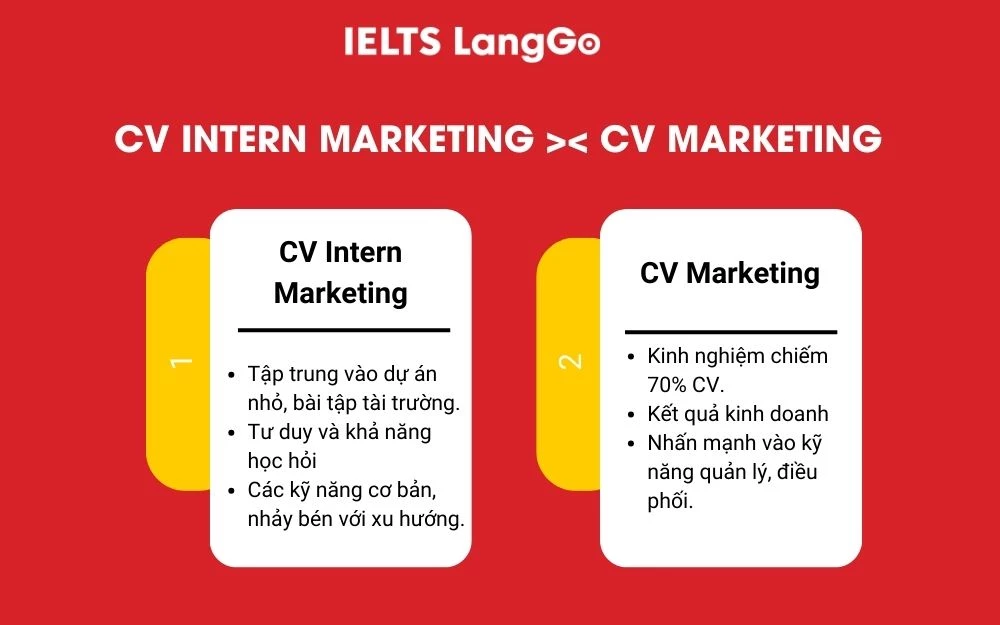 IELTS LangGo

CV INTERN MARKETING >< CV MARKETING

1

CV Intern Marketing

- Tập trung vào dự án nhỏ, bài tập tài trường.
- Tư duy và khả năng học hỏi
- Các kỹ năng cơ bản, nhảy bén với xu hướng.

2

CV Marketing

- Kinh nghiệm chiếm 70% CV.
- Kết quả kinh doanh
- Nhấn mạnh vào kỹ năng quản lý, điều phối.